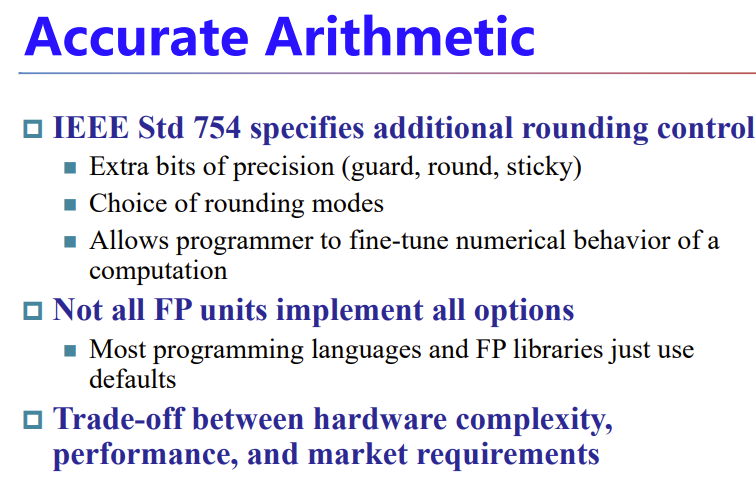 Accurate Arithmetic

IEEE Std 754 specifies additional rounding control

Extra bits of precision (guard, round, sticky)

Choice of rounding modes

Allows programmer to fine-tune numerical behavior of a computation

Not all FP units implement all options

Most programming languages and FP libraries just use defaults

Trade-off between hardware complexity, performance, and market requirements